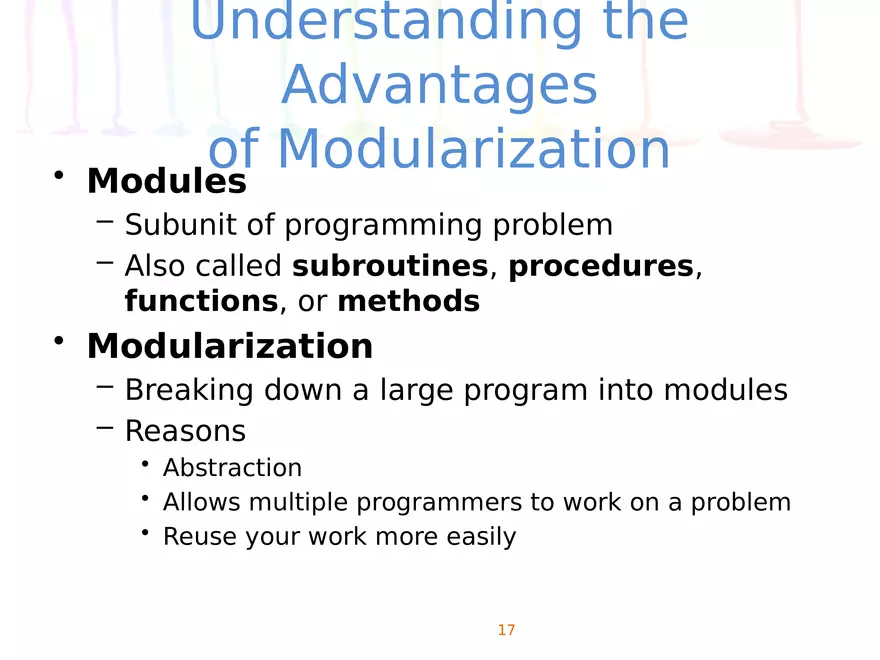 Understanding the Advantages of Modularization

• Modules
– Subunit of programming problem
– Also called subroutines, procedures, functions, or methods

• Modularization
– Breaking down a large program into modules
– Reasons
• Abstraction
• Allows multiple programmers to work on a problem
• Reuse your work more easily

17